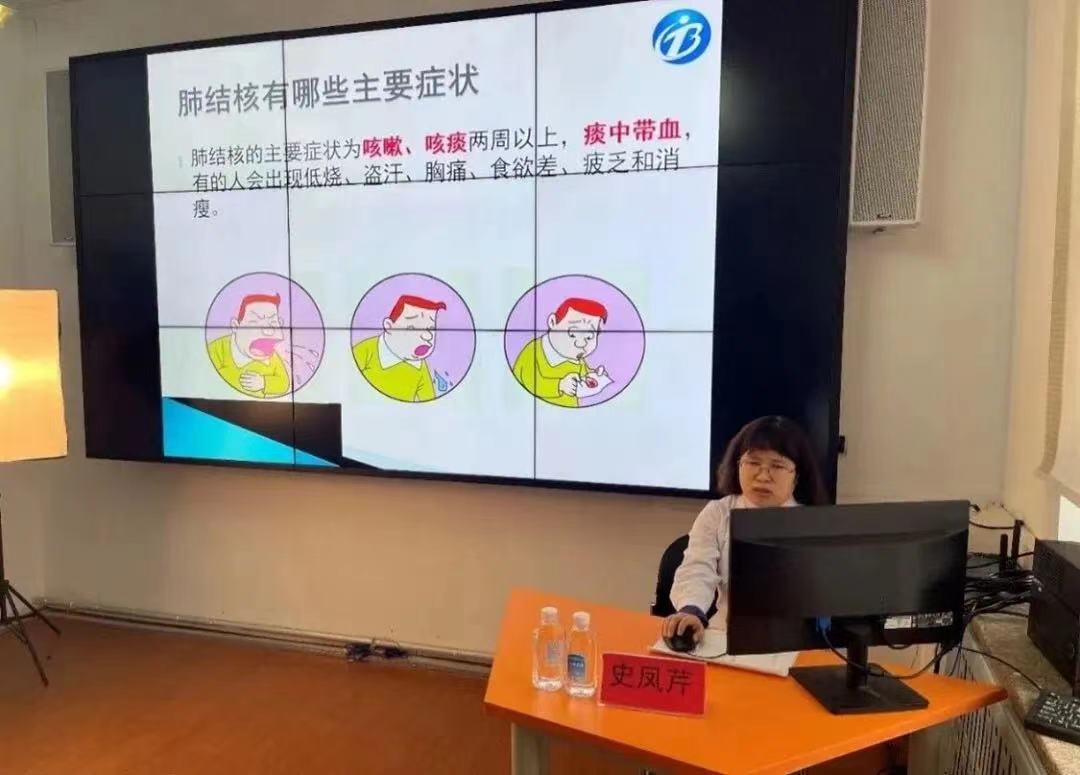 肺结核有哪些主要症状

肺结核的主要症状为咳嗽、咳痰两周以上，痰中带血，有的人会出现低烧、盗汗、胸痛、食欲差、疲乏和消瘦。

史凤芹